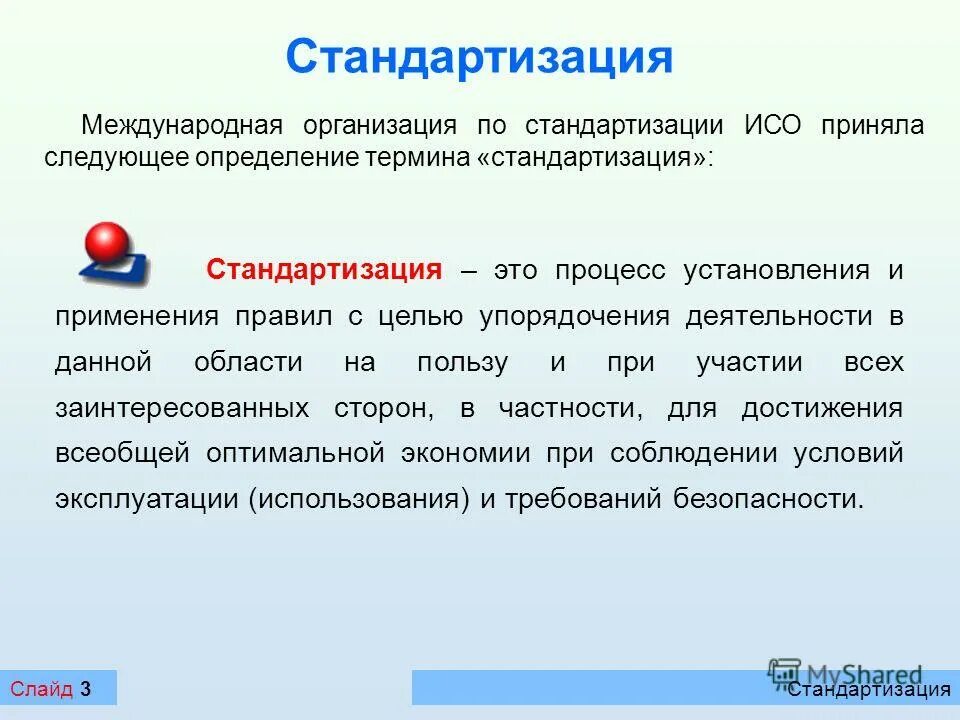 Стандартизация

Международная организация по стандартизации ИСО приняла следующее определение термина «стандартизация»:

Стандартизация – это процесс установления и применения правил с целью упорядочения деятельности в данной области на пользу и при участии всех заинтересованных сторон, в частности, для достижения всеобщей оптимальной экономии при соблюдении условий эксплуатации (использования) и требований безопасности.

Слайд 3

MyShared

Стандартизация